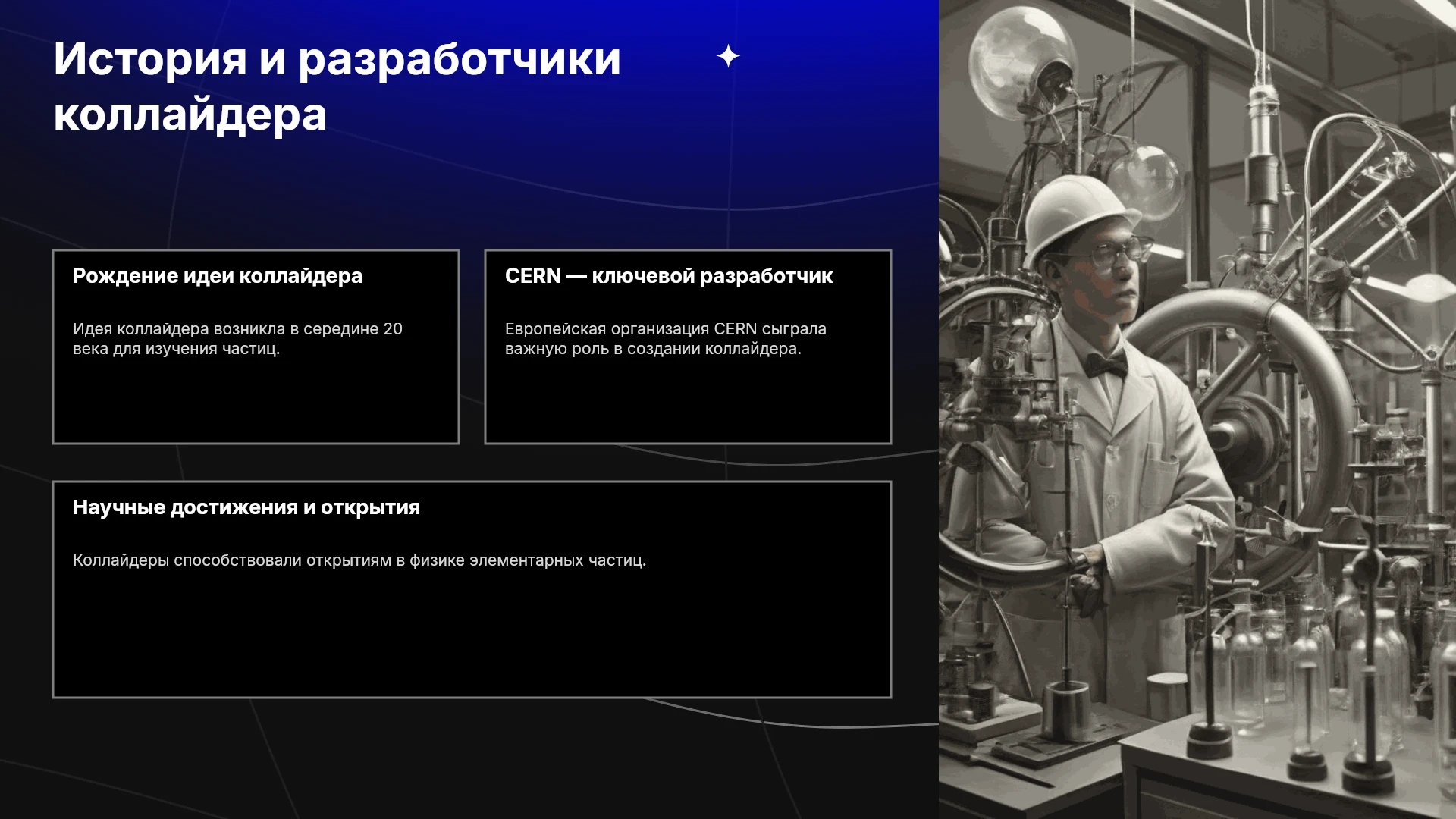 История и разработчики коллайдера

Рождение идеи коллайдера

Идея коллайдера возникла в середине 20 века для изучения частиц.

CERN — ключевой разработчик

Европейская организация CERN сыграла важную роль в создании коллайдера.

Научные достижения и открытия

Коллайдеры способствовали открытиям в физике элементарных частиц.